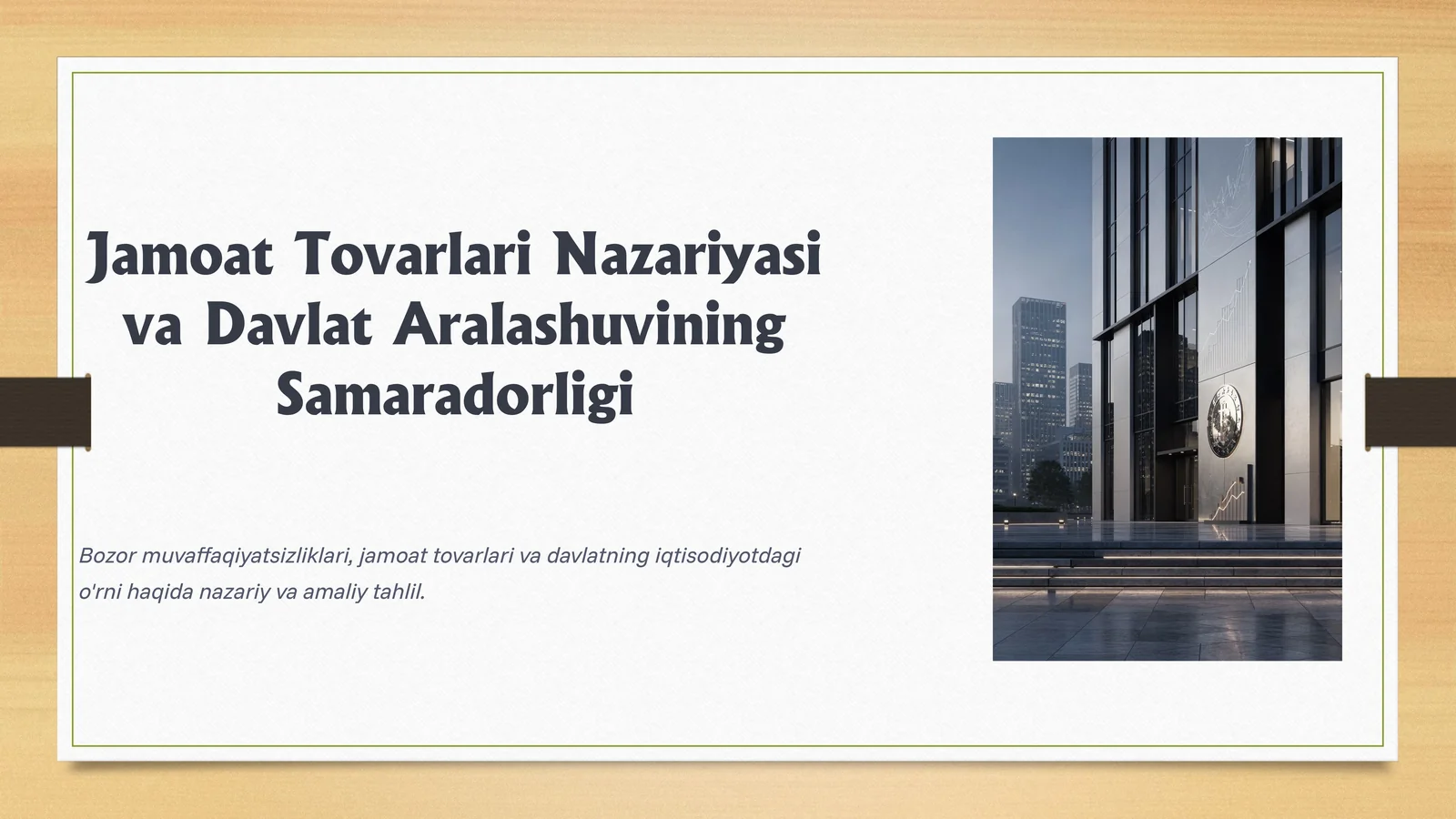 Jamoat Tovarlari Nazariyasi va Davlat Aralashuvining Samaradorligi

Bozor muvaffaqiyatsizliklari, jamoat tovarlari va davlatning iqtisodiyotdagi o'rni haqida nazariy va amaliy tahlil.